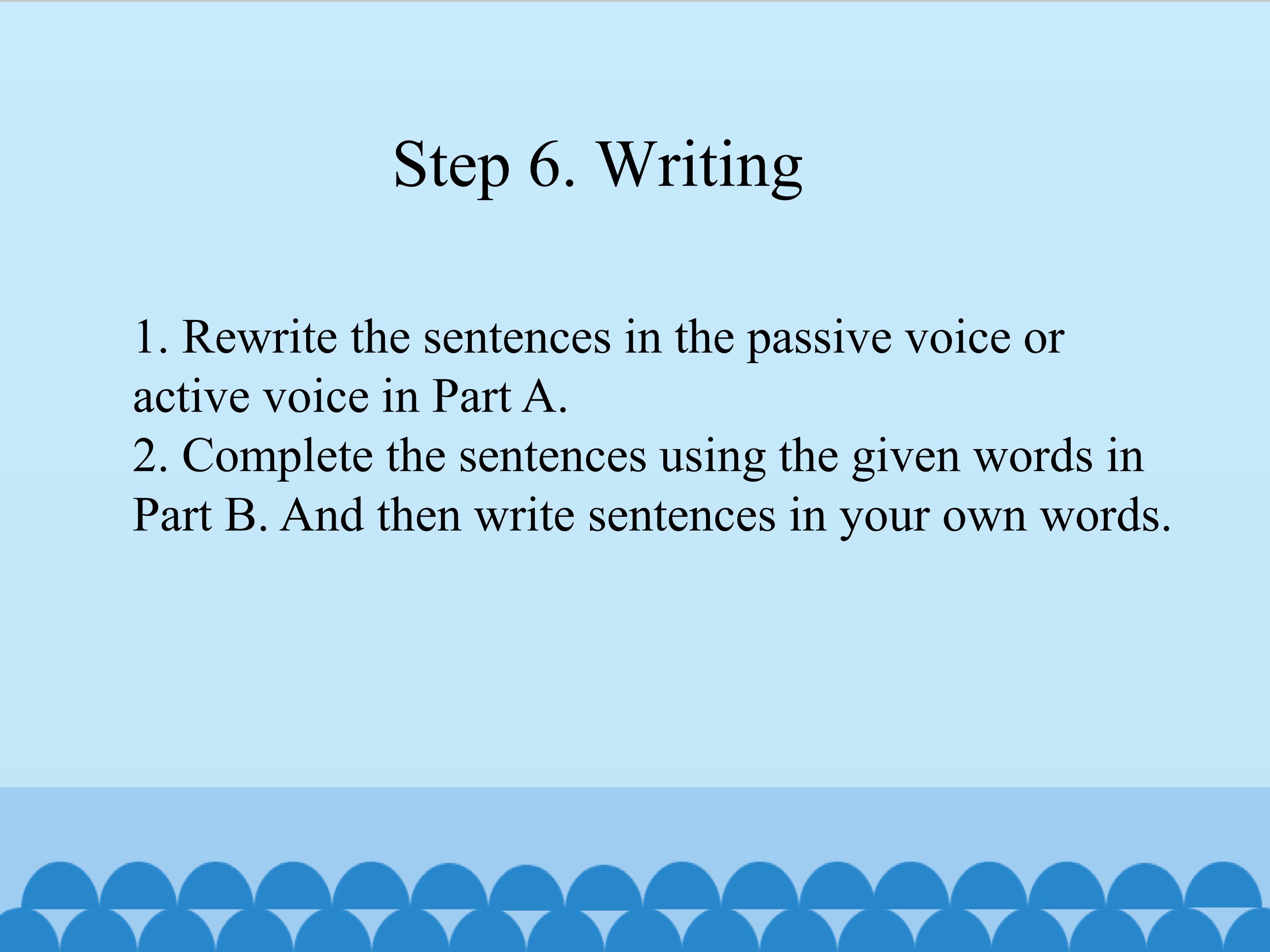 Step 6. Writing

1. Rewrite the sentences in the passive voice or active voice in Part A.
2. Complete the sentences using the given words in Part B. And then write sentences in your own words.